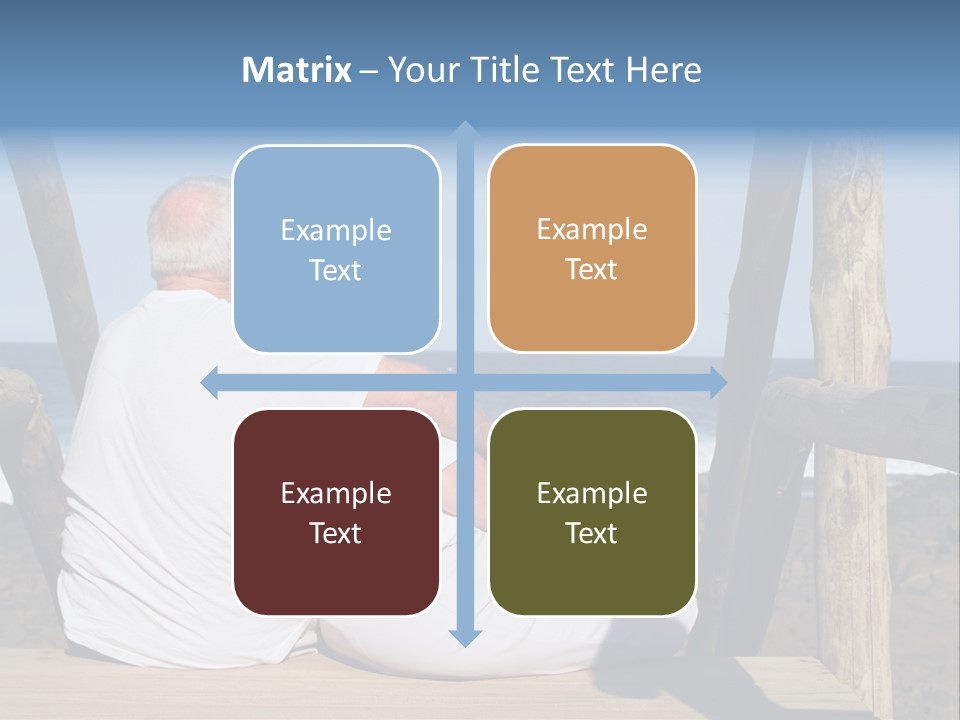 Matrix – Your Title Text Here

Example Text

Example Text

Example Text

Example Text